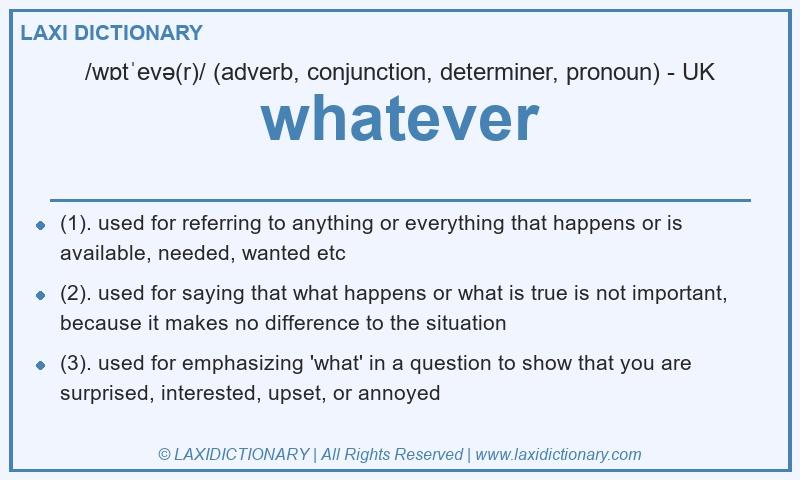 LAXI DICTIONARY

/wɒtˈevə(r)/ (adverb, conjunction, determiner, pronoun) - UK

whatever

- (1). used for referring to anything or everything that happens or is available, needed, wanted etc
- (2). used for saying that what happens or what is true is not important, because it makes no difference to the situation
- (3). used for emphasizing 'what' in a question to show that you are surprised, interested, upset, or annoyed

© LAXIDICTIONARY | All Rights Reserved | www.laxidictionary.com